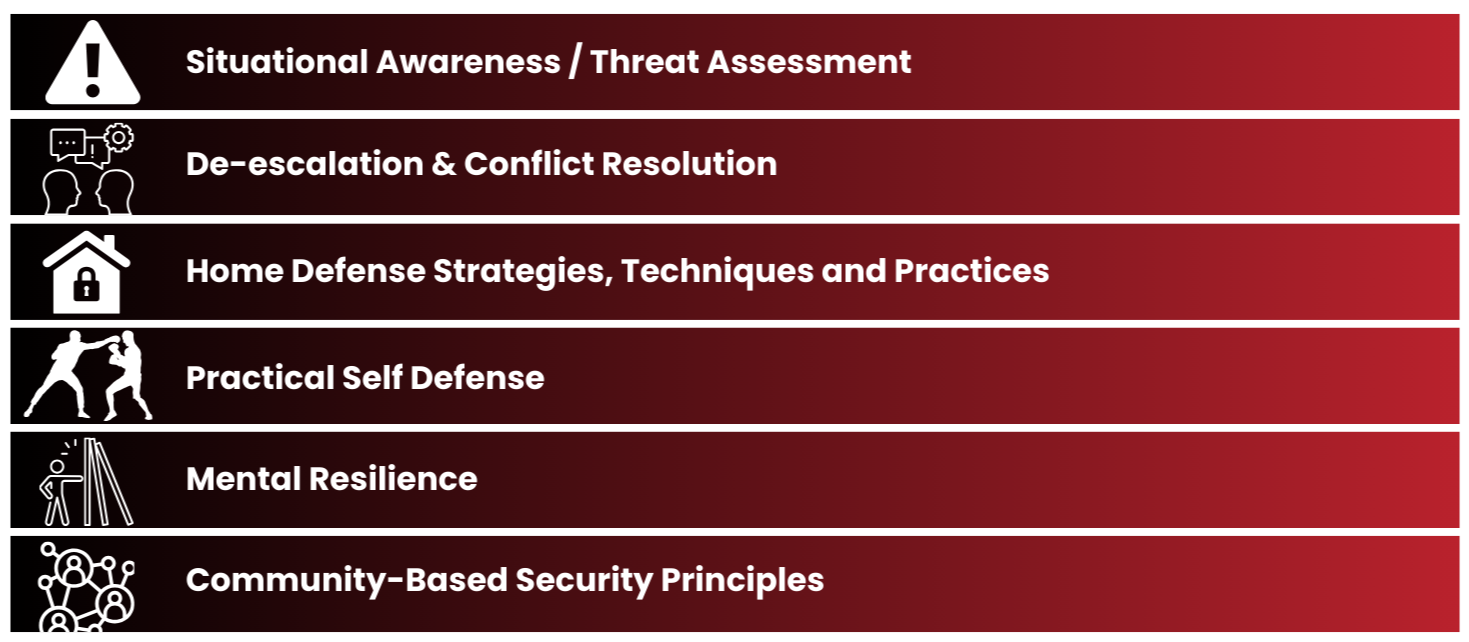 Situational Awareness / Threat Assessment

De-escalation & Conflict Resolution

Home Defense Strategies, Techniques and Practices

Practical Self Defense

Mental Resilience

Community-Based Security Principles